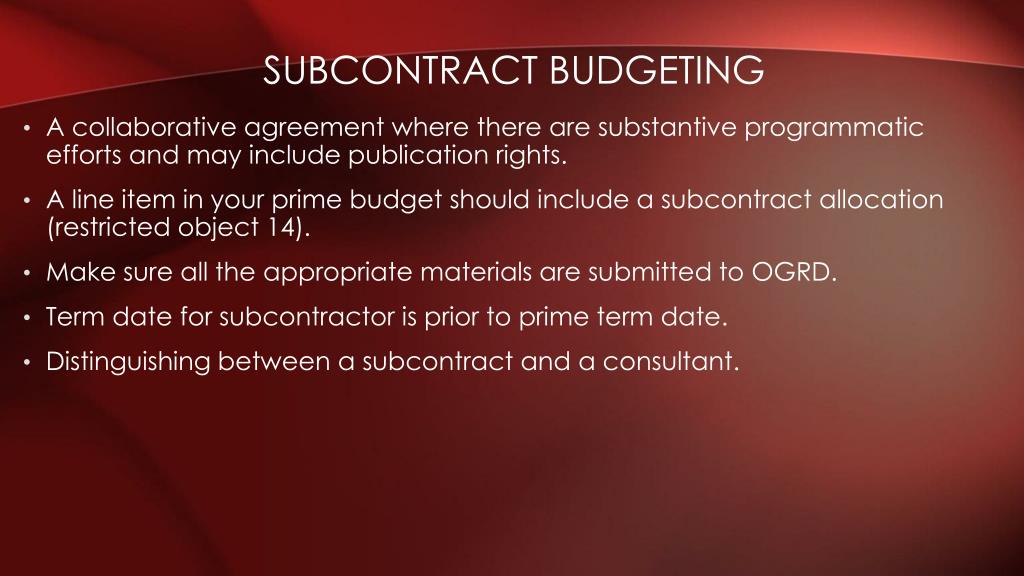 SUBCONTRACT BUDGETING

• A collaborative agreement where there are substantive programmatic efforts and may include publication rights.

• A line item in your prime budget should include a subcontract allocation (restricted object 14).

• Make sure all the appropriate materials are submitted to OGRD.

• Term date for subcontractor is prior to prime term date.

• Distinguishing between a subcontract and a consultant.